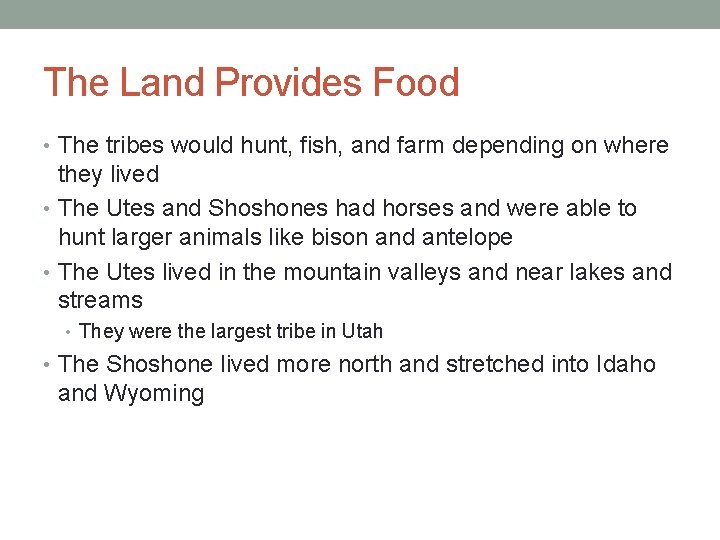 The Land Provides Food

• The tribes would hunt, fish, and farm depending on where they lived

• The Utes and Shoshones had horses and were able to hunt larger animals like bison and antelope

• The Utes lived in the mountain valleys and near lakes and streams

• They were the largest tribe in Utah

• The Shoshone lived more north and stretched into Idaho and Wyoming